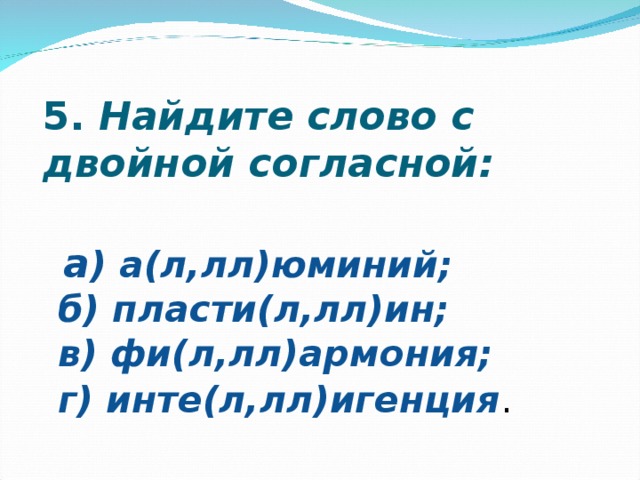 5. Найдите слово с двойной согласной:

а) а(л,лл)юминий;
б) пласти(л,лл)ин;
в) фи(л,лл)армония;
г) инте(л,лл)игенция.